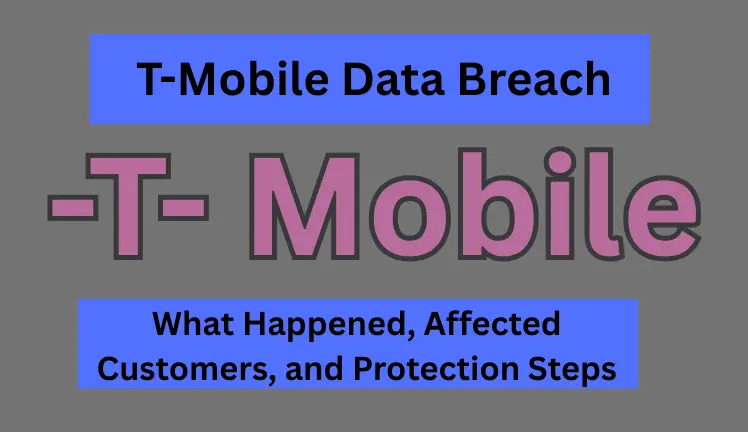 T-Mobile Data Breach

-T- Mobile

What Happened, Affected Customers, and Protection Steps